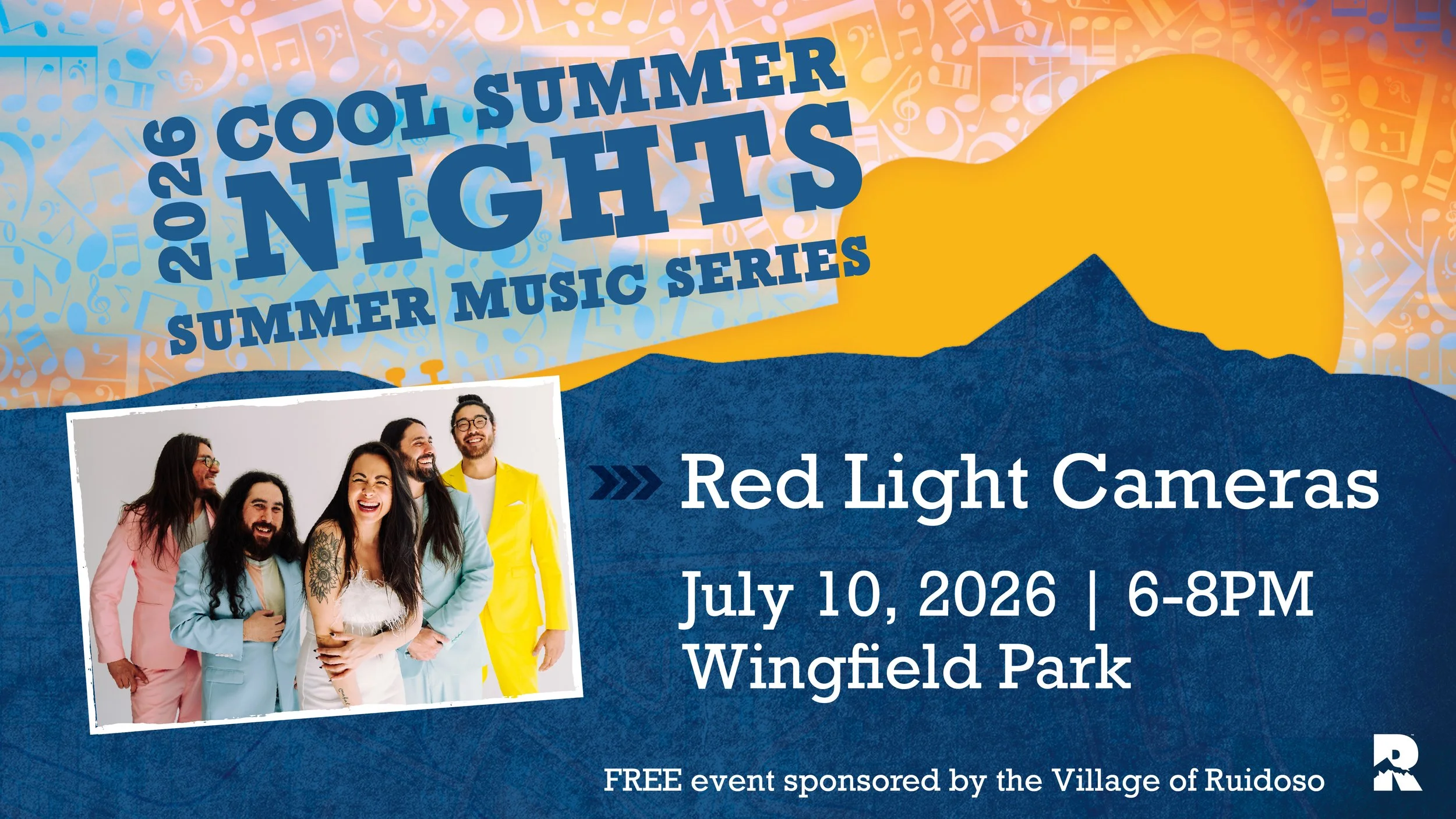 2026 COOL SUMMER NIGHTS
SUMMER MUSIC SERIES

Red Light Cameras

July 10, 2026 | 6-8PM
Wingfield Park

FREE event sponsored by the Village of Ruidoso

R